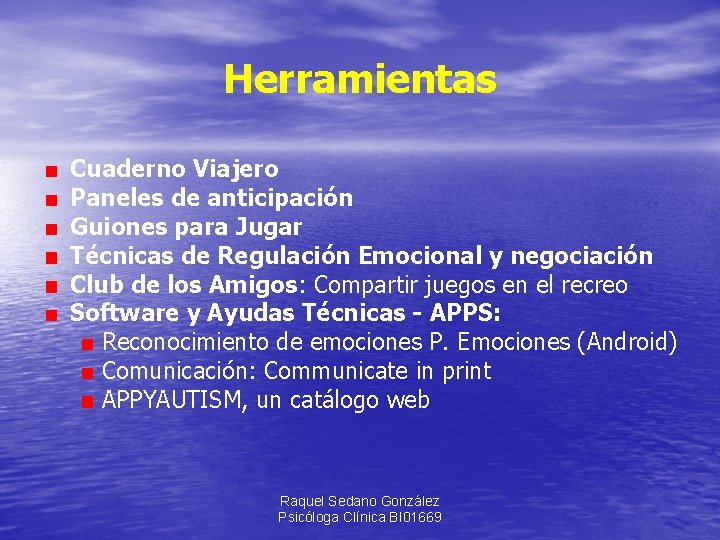 Herramientas

Cuaderno Viajero
Paneles de anticipación
Guiones para Jugar
Técnicas de Regulación Emocional y negociación
Club de los Amigos: Compartir juegos en el recreo
Software y Ayudas Técnicas - APPS:
Reconocimiento de emociones P. Emociones (Android)
Comunicación: Communicate in print
APPYAUTISM, un catálogo web

Raquel Sedano González
Psicóloga Clínica BI01669